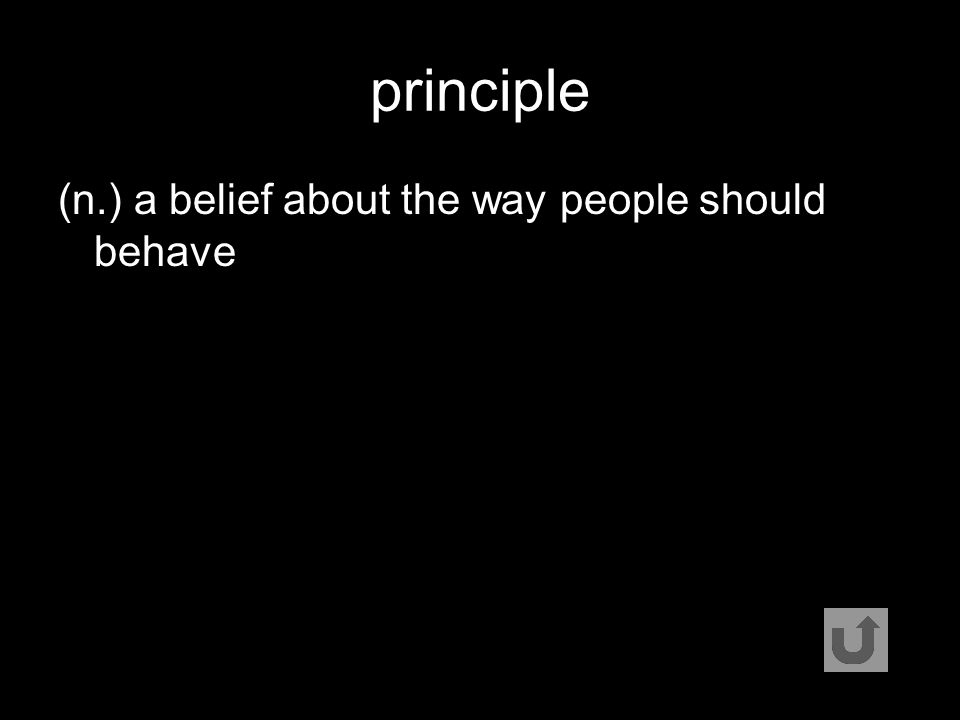 principle

(n.) a belief about the way people should behave